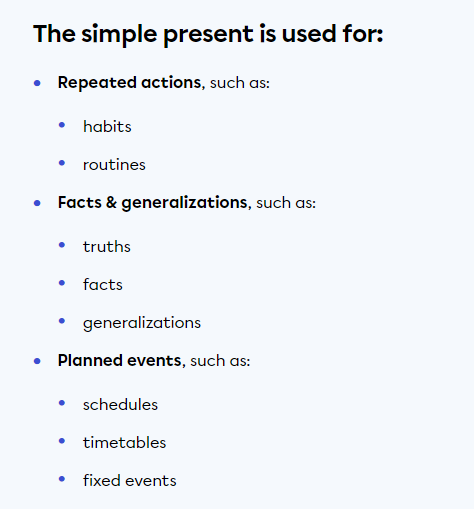 The simple present is used for:

- Repeated actions, such as:
  - habits
  - routines
- Facts & generalizations, such as:
  - truths
  - facts
  - generalizations
- Planned events, such as:
  - schedules
  - timetables
  - fixed events